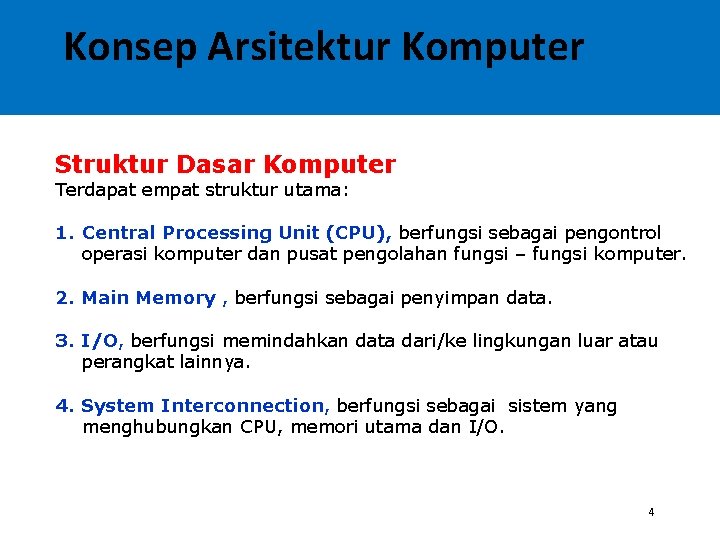 Konsep Arsitektur Komputer

Struktur Dasar Komputer
Terdapat empat struktur utama:

1. Central Processing Unit (CPU), berfungsi sebagai pengontrol operasi komputer dan pusat pengolahan fungsi – fungsi komputer.

2. Main Memory , berfungsi sebagai penyimpan data.

3. I/O, berfungsi memindahkan data dari/ke lingkungan luar atau perangkat lainnya.

4. System Interconnection, berfungsi sebagai sistem yang menghubungkan CPU, memori utama dan I/O.

4